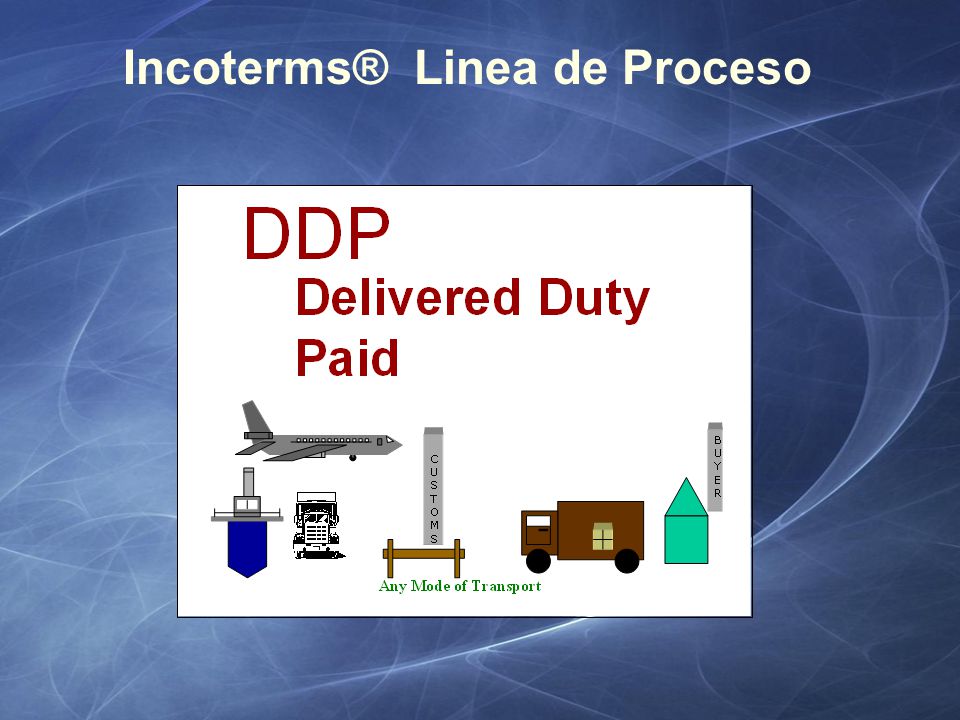 Incoterms® Linea de Proceso

DDP

Delivered Duty Paid

CUSTOMS

BUYER

Any Mode of Transport